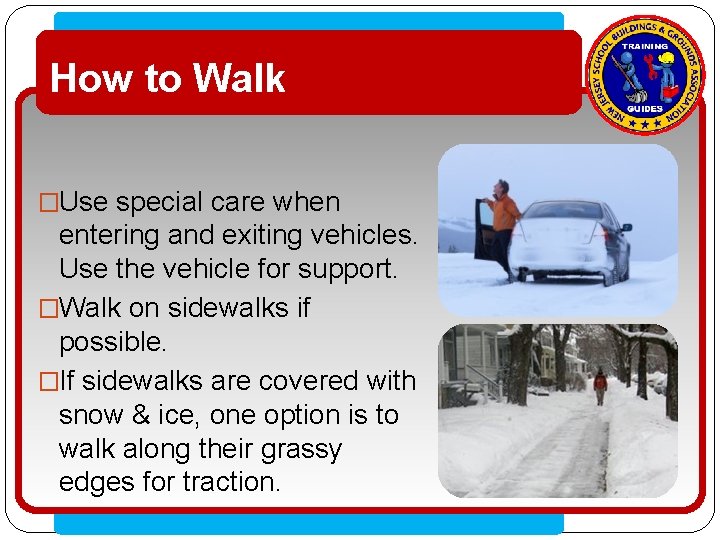 How to Walk

NEW JERSEY SCHOOL BUILDINGS & GROUNDS ASSOCIATION
TRAINING
GUIDES

□Use special care when entering and exiting vehicles. Use the vehicle for support.

□Walk on sidewalks if possible.

□If sidewalks are covered with snow & ice, one option is to walk along their grassy edges for traction.